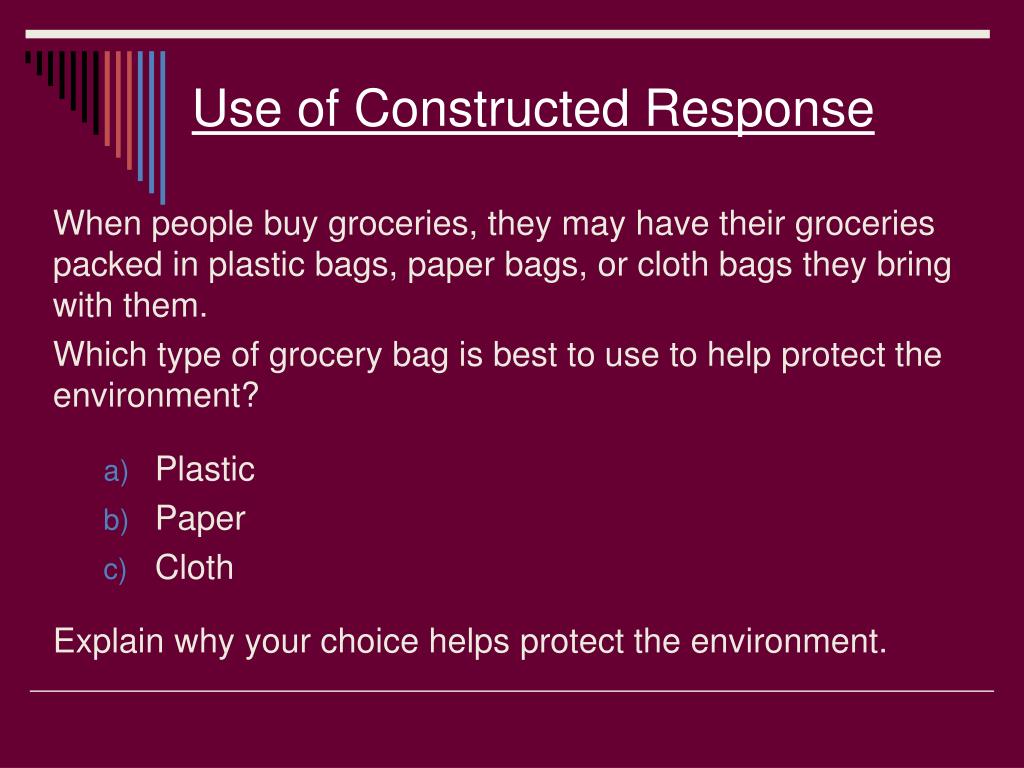 Use of Constructed Response

When people buy groceries, they may have their groceries packed in plastic bags, paper bags, or cloth bags they bring with them.

Which type of grocery bag is best to use to help protect the environment?

a) Plastic
b) Paper
c) Cloth

Explain why your choice helps protect the environment.